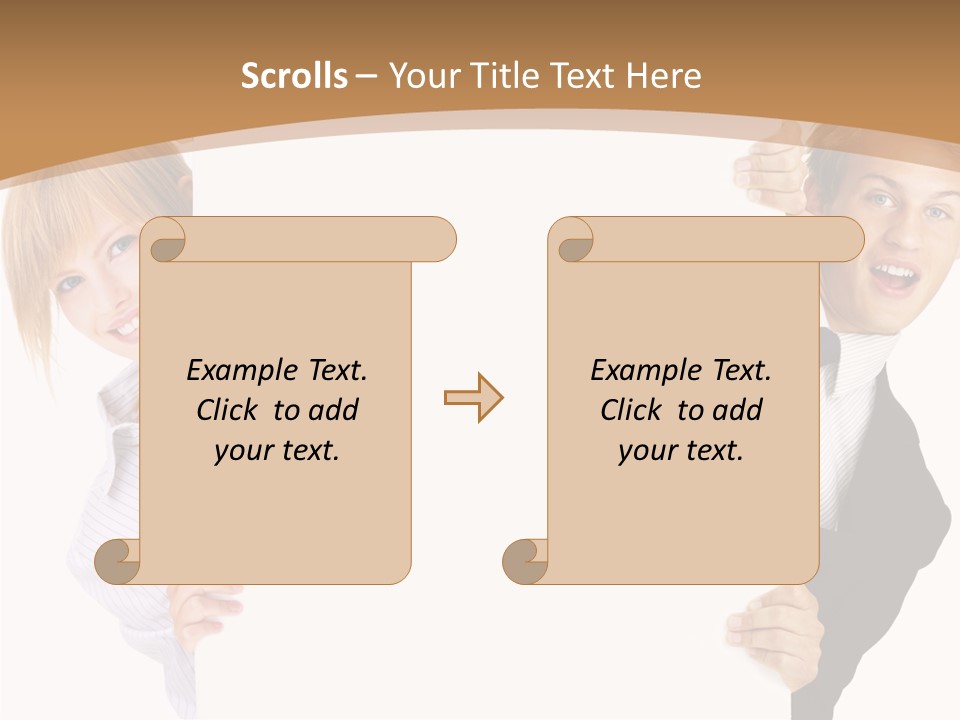 Scrolls – Your Title Text Here

Example Text. Click to add your text.

Example Text. Click to add your text.